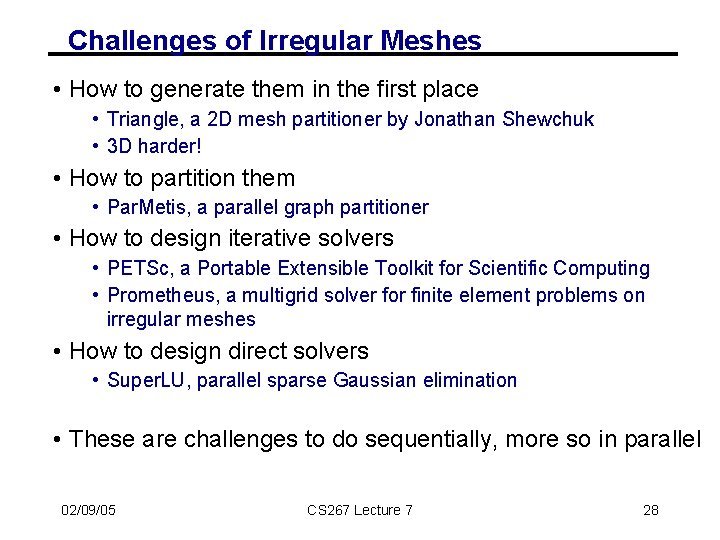 Challenges of Irregular Meshes

• How to generate them in the first place
  • Triangle, a 2D mesh partitioner by Jonathan Shewchuk
  • 3D harder!
• How to partition them
  • ParMetis, a parallel graph partitioner
• How to design iterative solvers
  • PETSc, a Portable Extensible Toolkit for Scientific Computing
  • Prometheus, a multigrid solver for finite element problems on irregular meshes
• How to design direct solvers
  • SuperLU, parallel sparse Gaussian elimination

• These are challenges to do sequentially, more so in parallel

02/09/05

CS267 Lecture 7

28